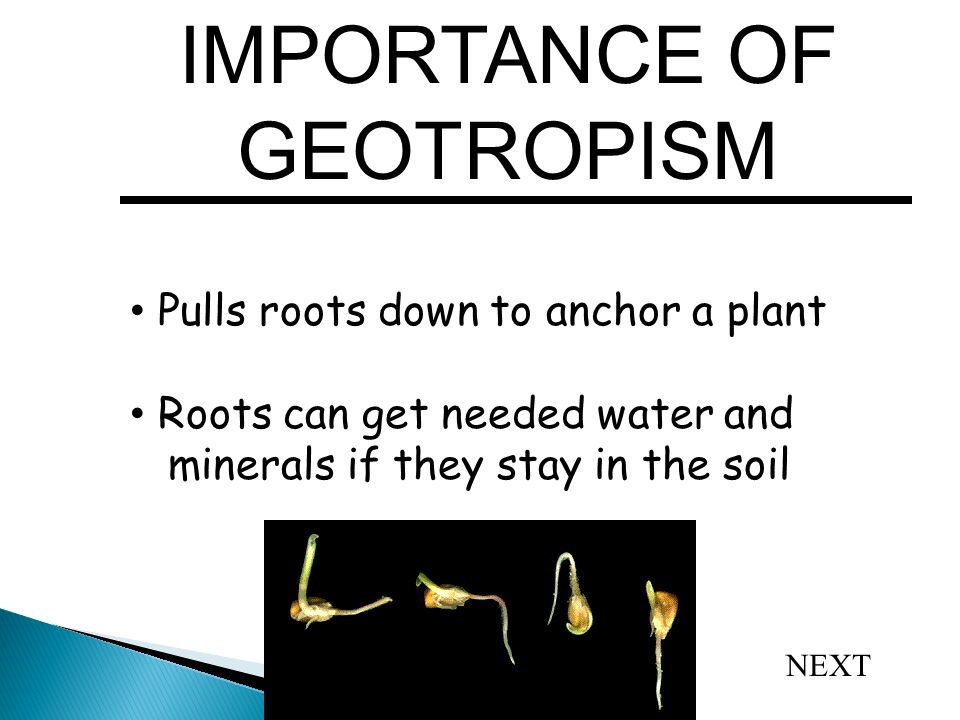 IMPORTANCE OF GEOTROPISM

• Pulls roots down to anchor a plant

• Roots can get needed water and minerals if they stay in the soil

NEXT